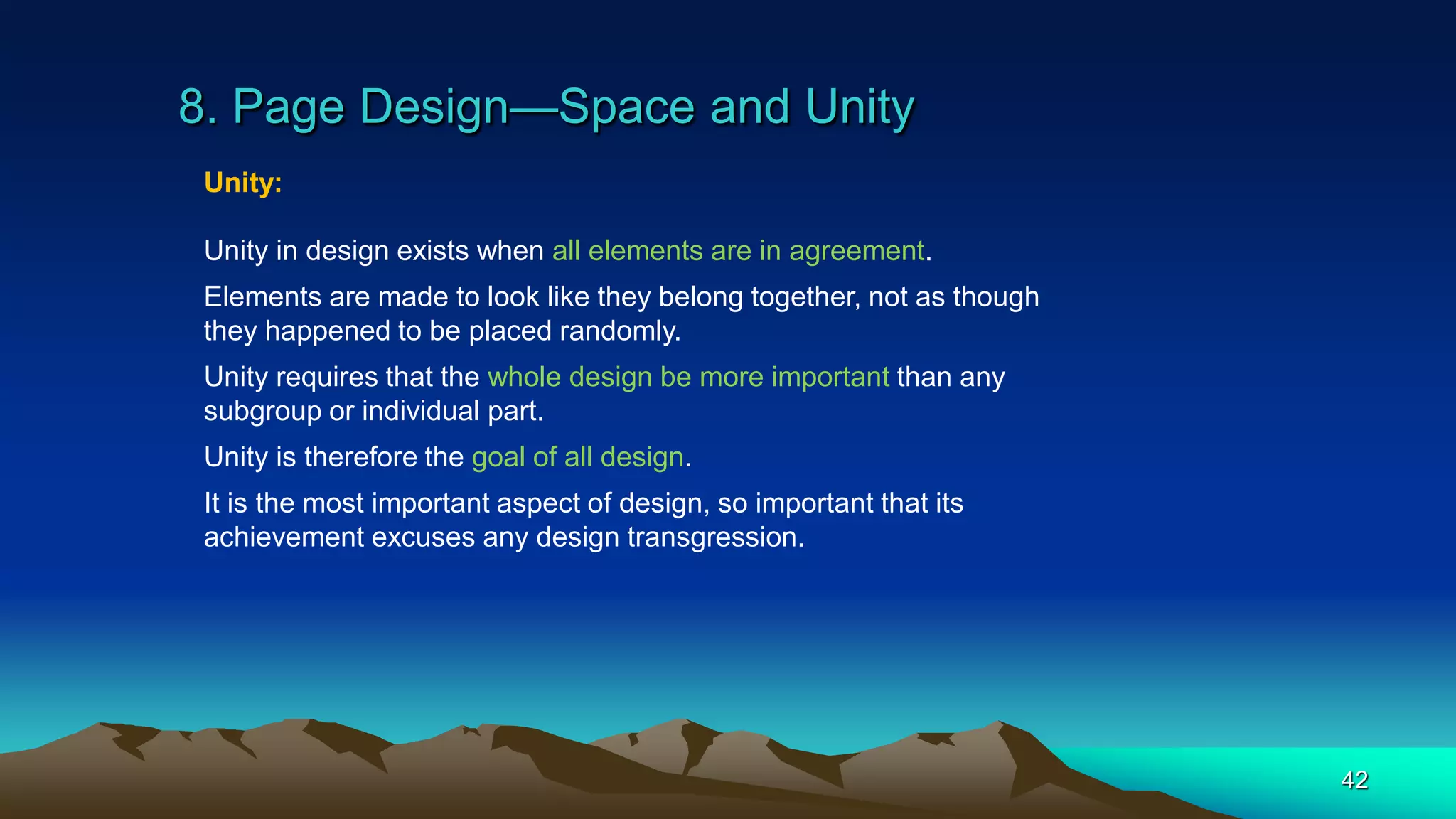 8. Page Design—Space and Unity

Unity:

Unity in design exists when all elements are in agreement.

Elements are made to look like they belong together, not as though they happened to be placed randomly.

Unity requires that the whole design be more important than any subgroup or individual part.

Unity is therefore the goal of all design.

It is the most important aspect of design, so important that its achievement excuses any design transgression.

42